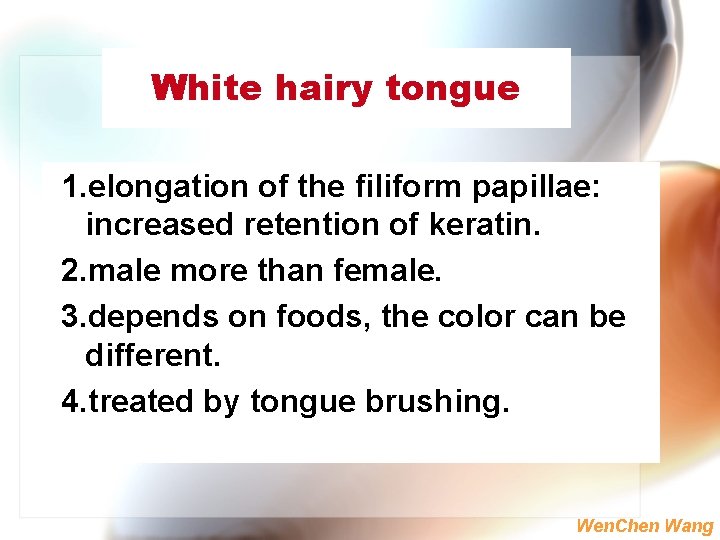 White hairy tongue

1.elongation of the filiform papillae: increased retention of keratin.

2.male more than female.

3.depends on foods, the color can be different.

4.treated by tongue brushing.

WenChen Wang